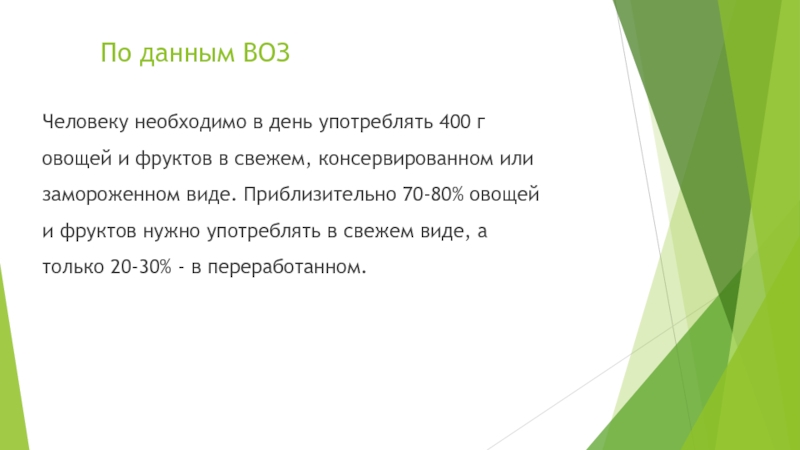 По данным ВОЗ

Человеку необходимо в день употреблять 400 г овощей и фруктов в свежем, консервированном или замороженном виде. Приблизительно 70-80% овощей и фруктов нужно употреблять в свежем виде, а только 20-30% - в переработанном.